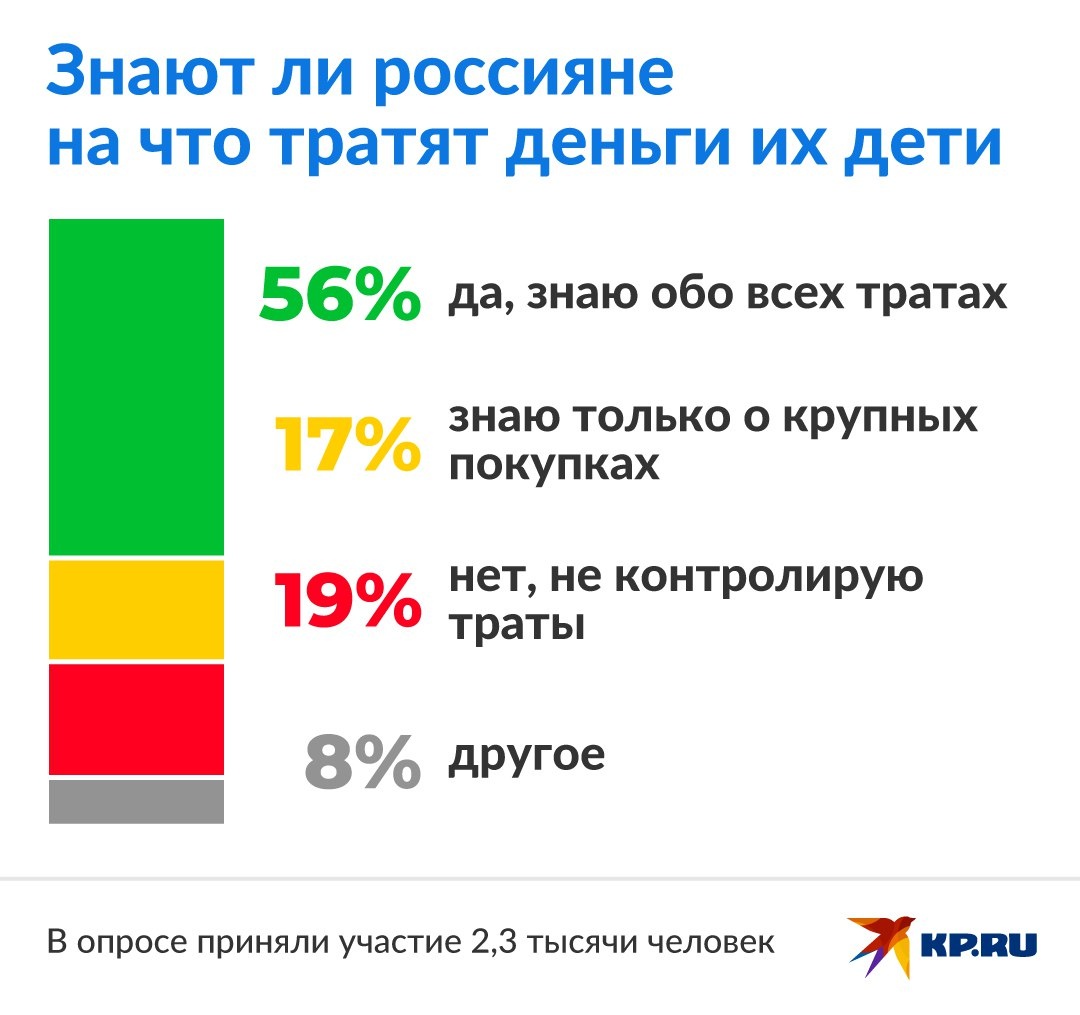 Знают ли россияне на что тратят деньги их дети

56% да, знаю обо всех тратах

17% знаю только о крупных покупках

19% нет, не контролирую траты

8% другое

В опросе приняли участие 2,3 тысячи человек

KP.RU